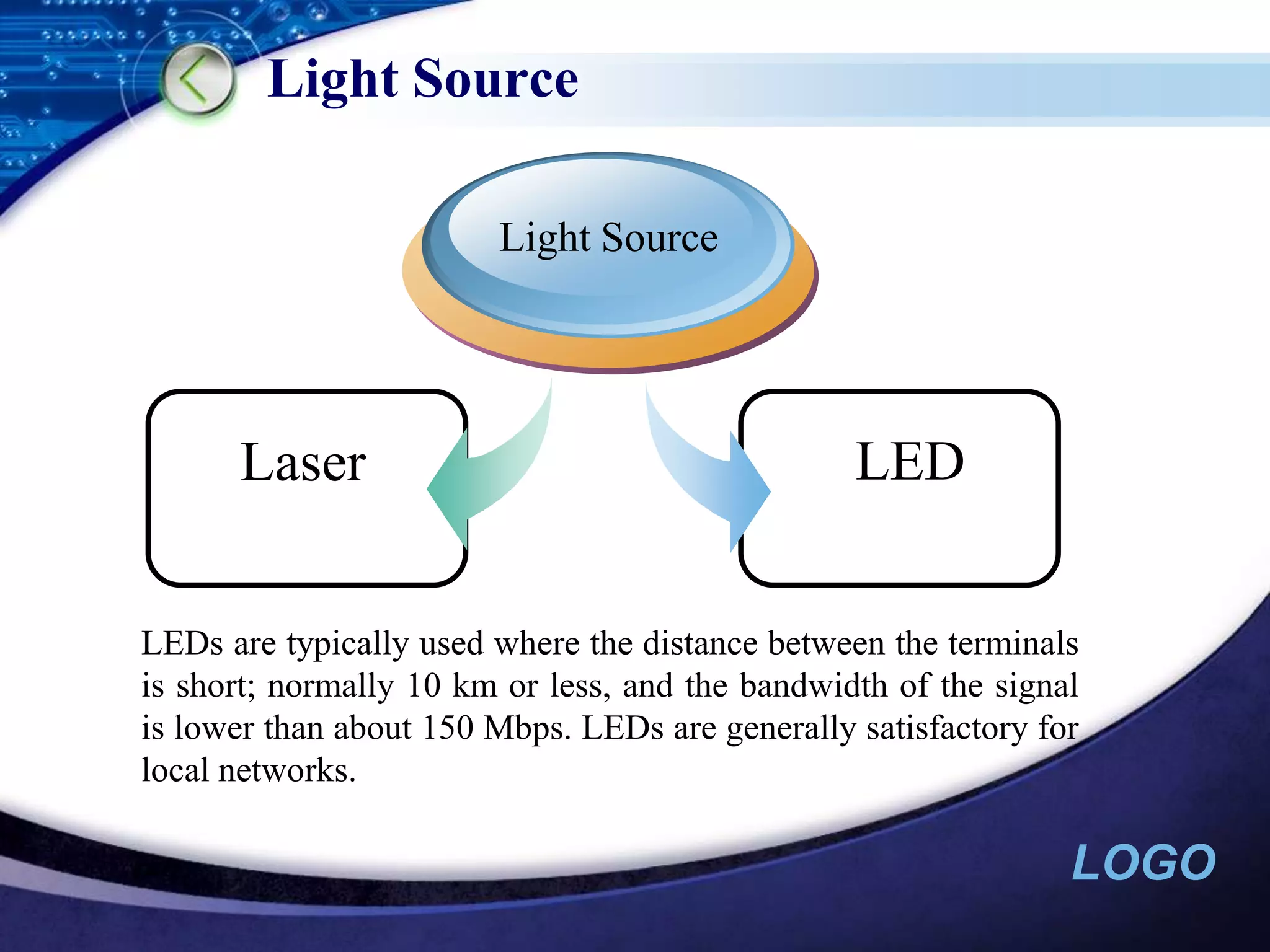 Light Source

Light Source

Laser

LED

LEDs are typically used where the distance between the terminals is short; normally 10 km or less, and the bandwidth of the signal is lower than about 150 Mbps. LEDs are generally satisfactory for local networks.

LOGO